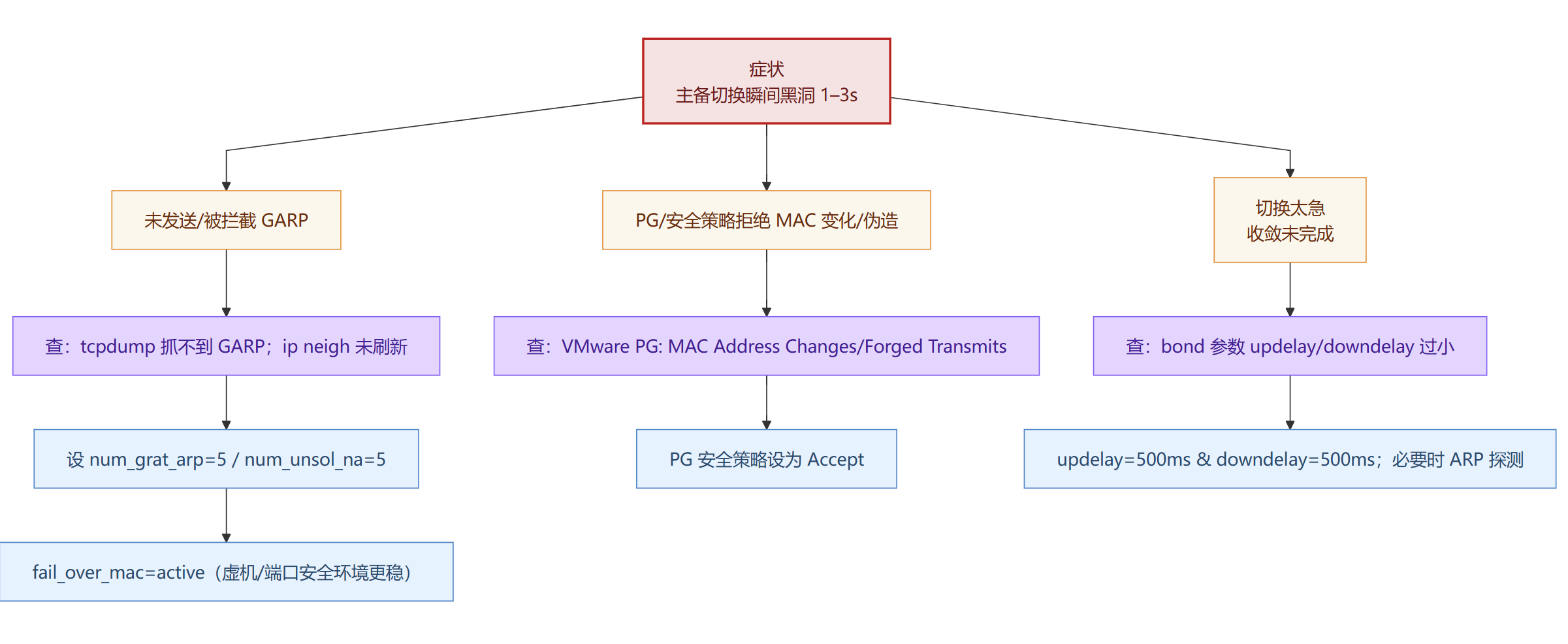 症状
主备切换瞬间黑洞 1–3s

未发送/被拦截 GARP

查：tcpdump 抓不到 GARP；ip neigh 未刷新

设 num_grat_arp=5 / num_unsol_na=5

fail_over_mac=active（虚机/端口安全环境更稳）

PG/安全策略拒绝 MAC 变化/伪造

查：VMware PG: MAC Address Changes/Forged Transmits

PG 安全策略设为 Accept

切换太急
收敛未完成

查：bond 参数 updelay/downdelay 过小

updelay=500ms & downdelay=500ms；必要时 ARP 探测